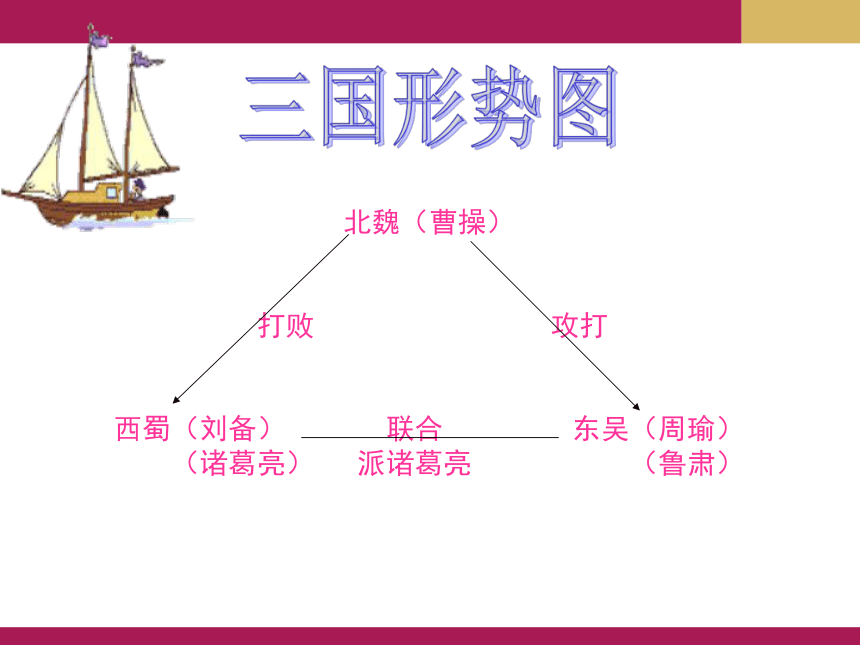 三国形势图

北魏（曹操）

打败

攻打

西蜀（刘备）
（诸葛亮）

联合
派诸葛亮

东吴（周瑜）
（鲁肃）